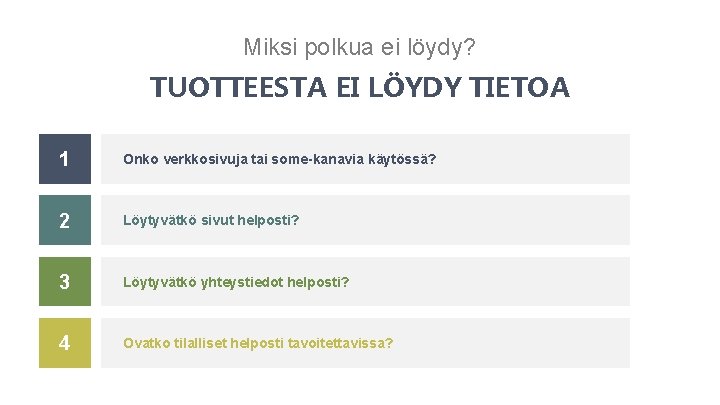 Miksi polkua ei löydy?

TUOTTEESTA EI LÖYDY TIETOA

1
Onko verkkosivuja tai some-kanavia käytössä?

2
Löytyvätkö sivut helposti?

3
Löytyvätkö yhteystiedot helposti?

4
Ovatko tilalliset helposti tavoitettavissa?